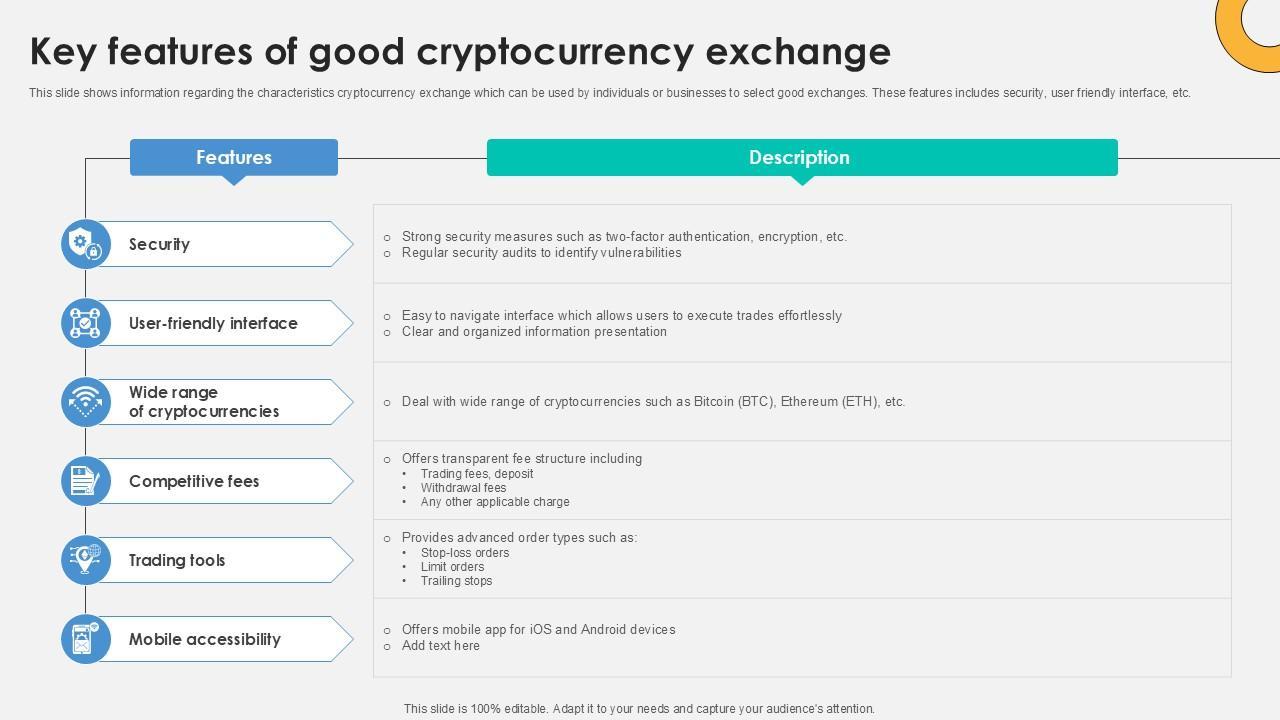 Key features of good cryptocurrency exchange

This slide shows information regarding the characteristics cryptocurrency exchange which can be used by individuals or businesses to select good exchanges. These features includes security, user friendly interface, etc.

| Features | Description |
|---|---|
| Security | ○ Strong security measures such as two-factor authentication, encryption, etc. ○ Regular security audits to identify vulnerabilities |
| User-friendly interface | ○ Easy to navigate interface which allows users to execute trades effortlessly ○ Clear and organized information presentation |
| Wide range of cryptocurrencies | ○ Deal with wide range of cryptocurrencies such as Bitcoin (BTC), Ethereum (ETH), etc. |
| Competitive fees | ○ Offers transparent fee structure including • Trading fees, deposit • Withdrawal fees • Any other applicable charge |
| Trading tools | ○ Provides advanced order types such as: • Stop-loss orders • Limit orders • Trailing stops |
| Mobile accessibility | ○ Offers mobile app for iOS and Android devices ○ Add text here |

This slide is 100% editable. Adapt it to your needs and capture your audience's attention.